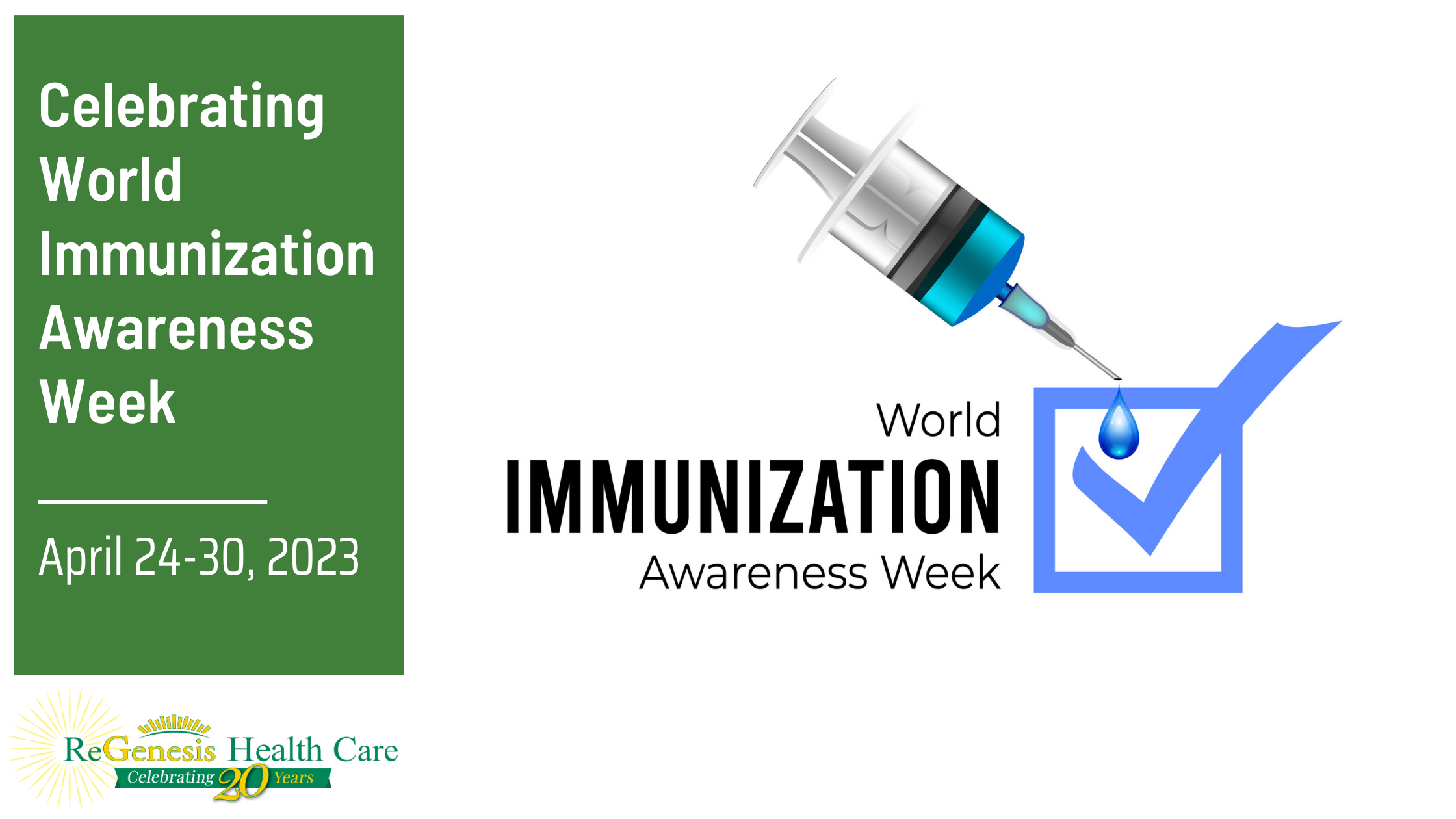 Celebrating World Immunization Awareness Week

April 24-30, 2023

ReGenesis Health Care
Celebrating 20 Years

World
IMMUNIZATION
Awareness Week